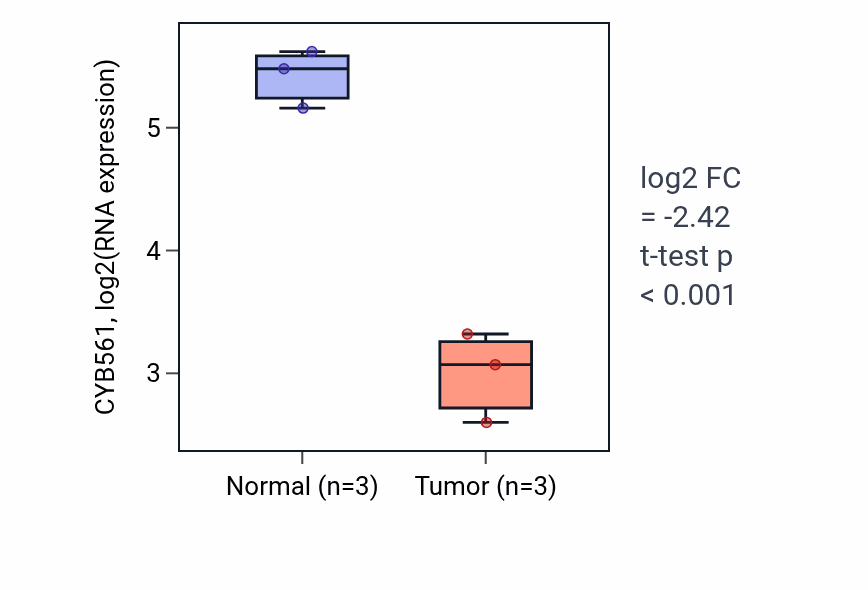 CYB561, log2(RNA expression)

5

4

3

Normal (n=3)

Tumor (n=3)

log2 FC
= -2.42
t-test p
< 0.001